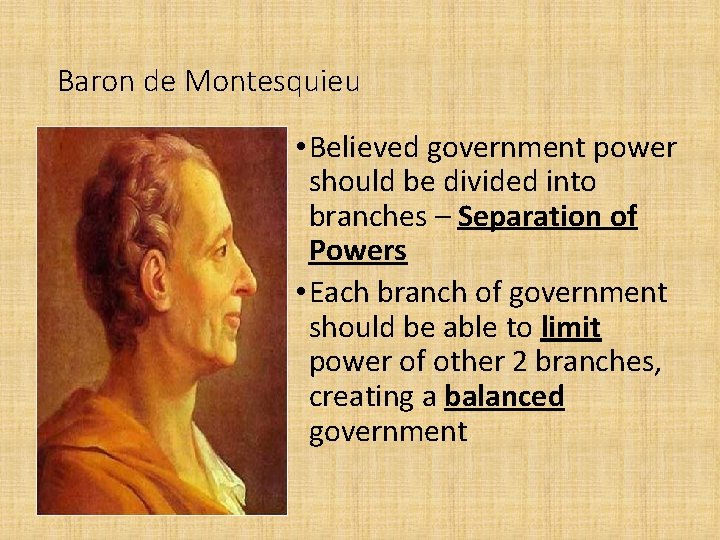 Baron de Montesquieu

• Believed government power should be divided into branches – Separation of Powers

• Each branch of government should be able to limit power of other 2 branches, creating a balanced government